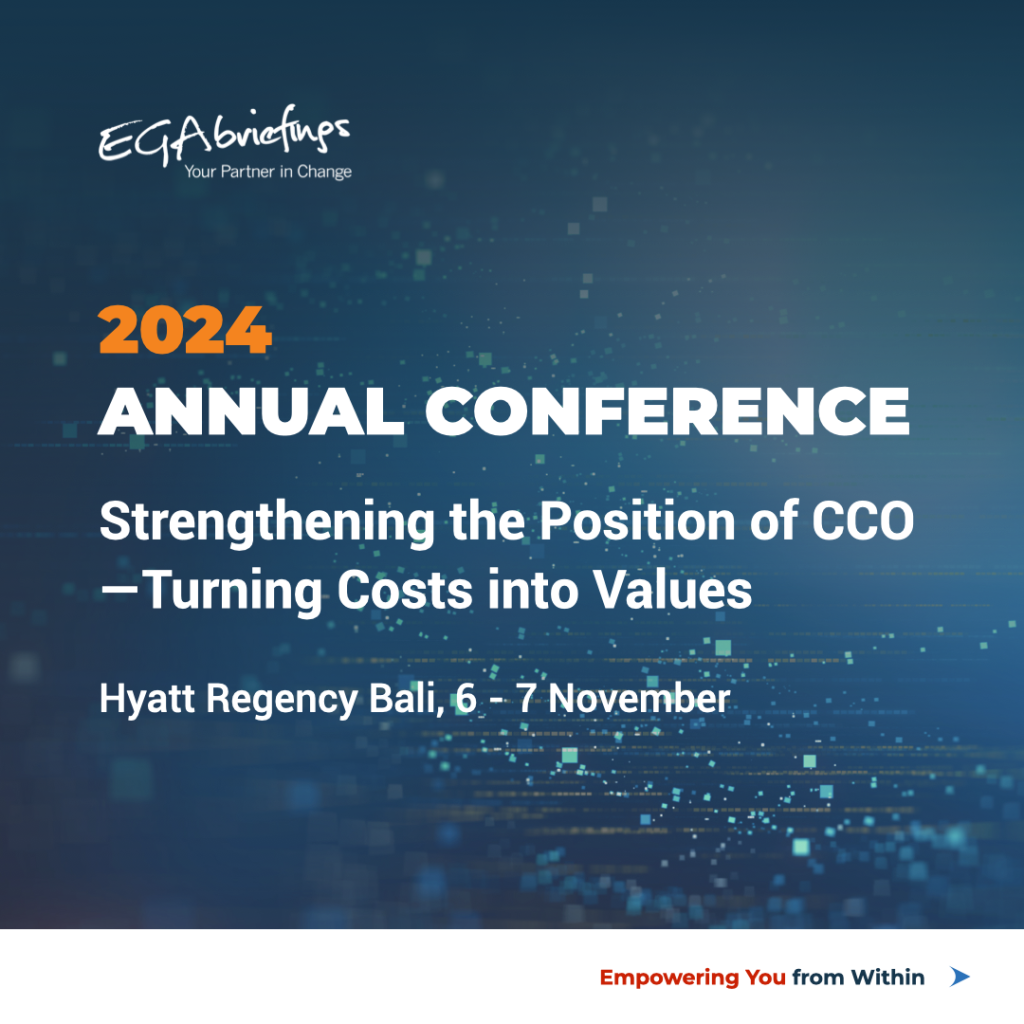 EGAbriefings
Your Partner in Change

2024
ANNUAL CONFERENCE

Strengthening the Position of CCO —Turning Costs into Values

Hyatt Regency Bali, 6 - 7 November

Empowering You from Within